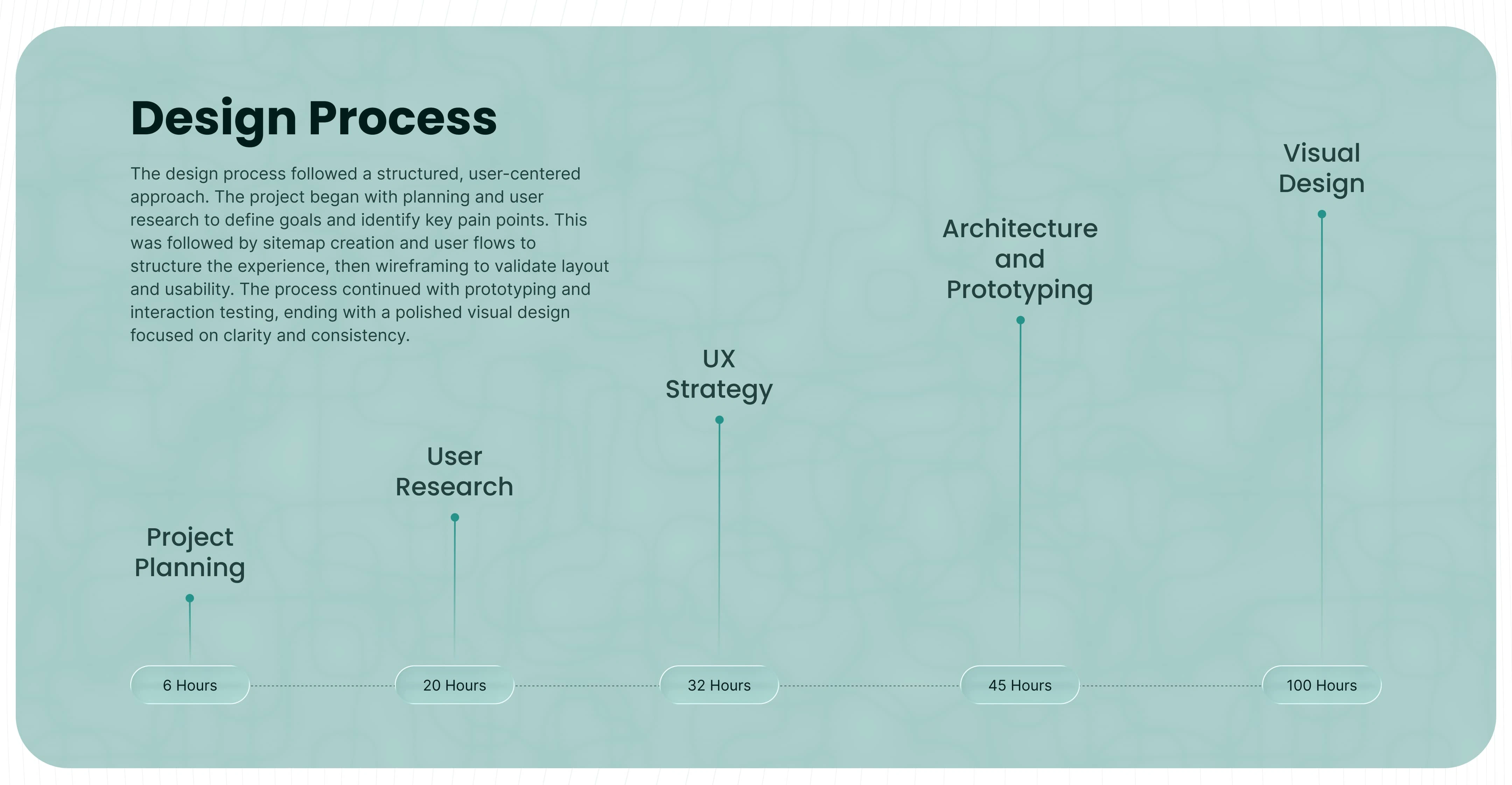 Design Process

The design process followed a structured, user-centered approach. The project began with planning and user research to define goals and identify key pain points. This was followed by sitemap creation and user flows to structure the experience, then wireframing to validate layout and usability. The process continued with prototyping and interaction testing, ending with a polished visual design focused on clarity and consistency.

Project Planning

6 Hours

User Research

20 Hours

UX Strategy

32 Hours

Architecture and Prototyping

45 Hours

Visual Design

100 Hours